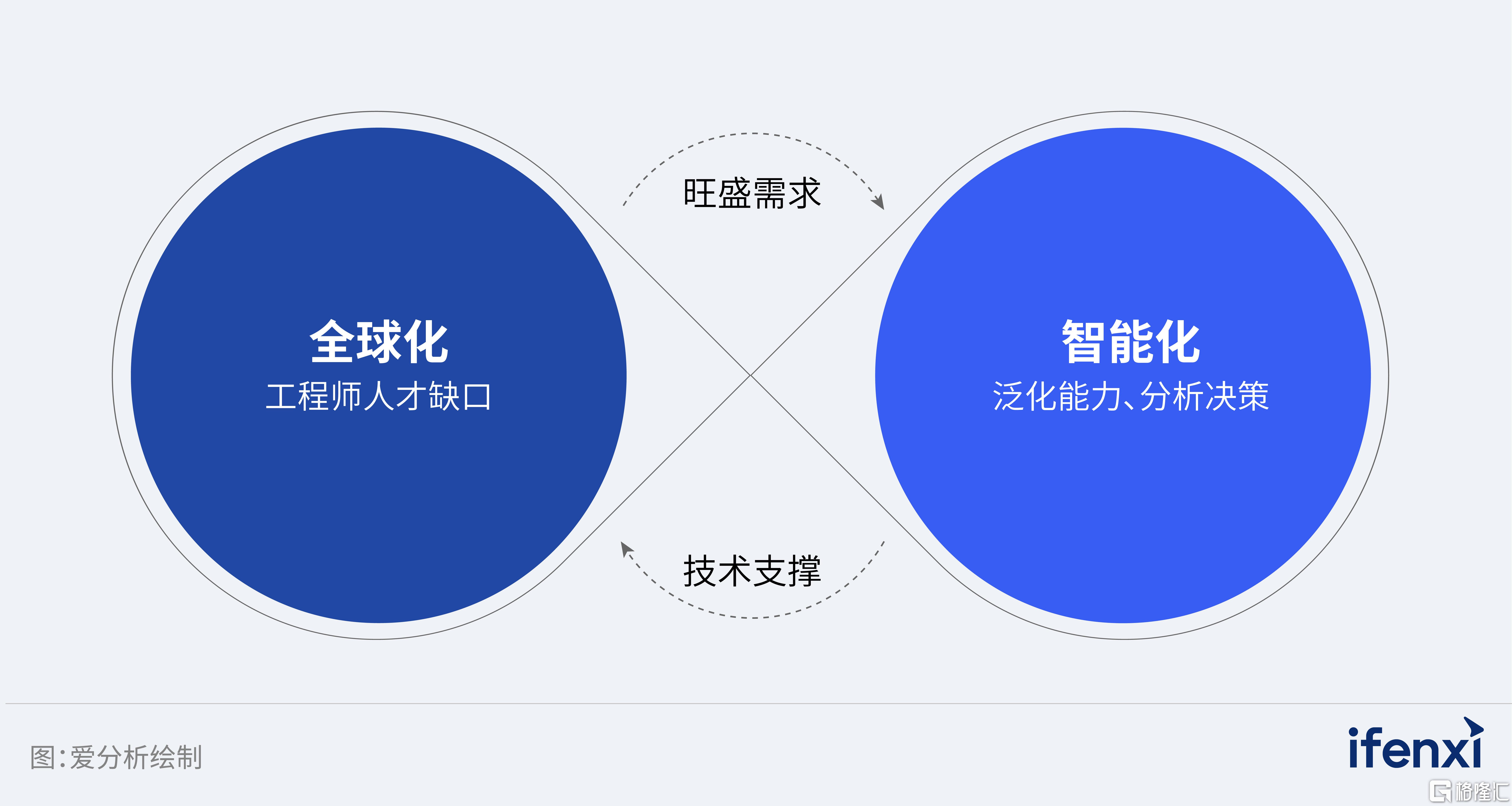 旺盛需求

全球化
工程师人才缺口

智能化
泛化能力、分析决策

技术支撑

图:爱分析绘制

ifenxi

格隆汇